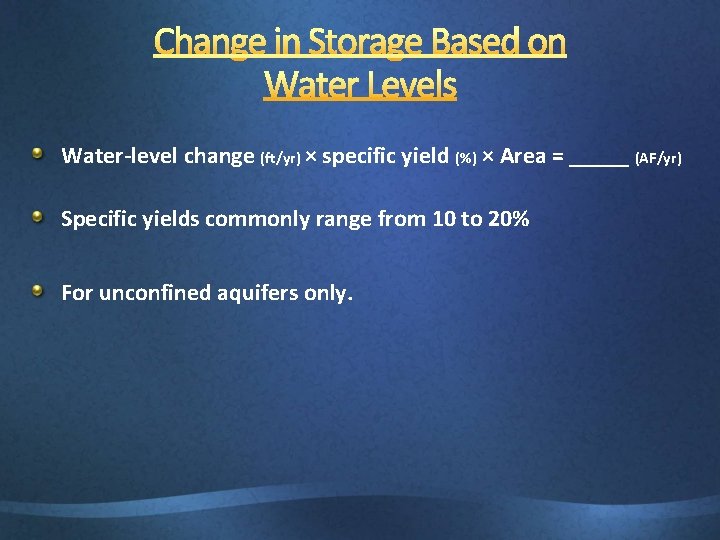 Change in Storage Based on Water Levels

Water-level change (ft/yr) × specific yield (%) × Area = _____ (AF/yr)

Specific yields commonly range from 10 to 20%

For unconfined aquifers only.